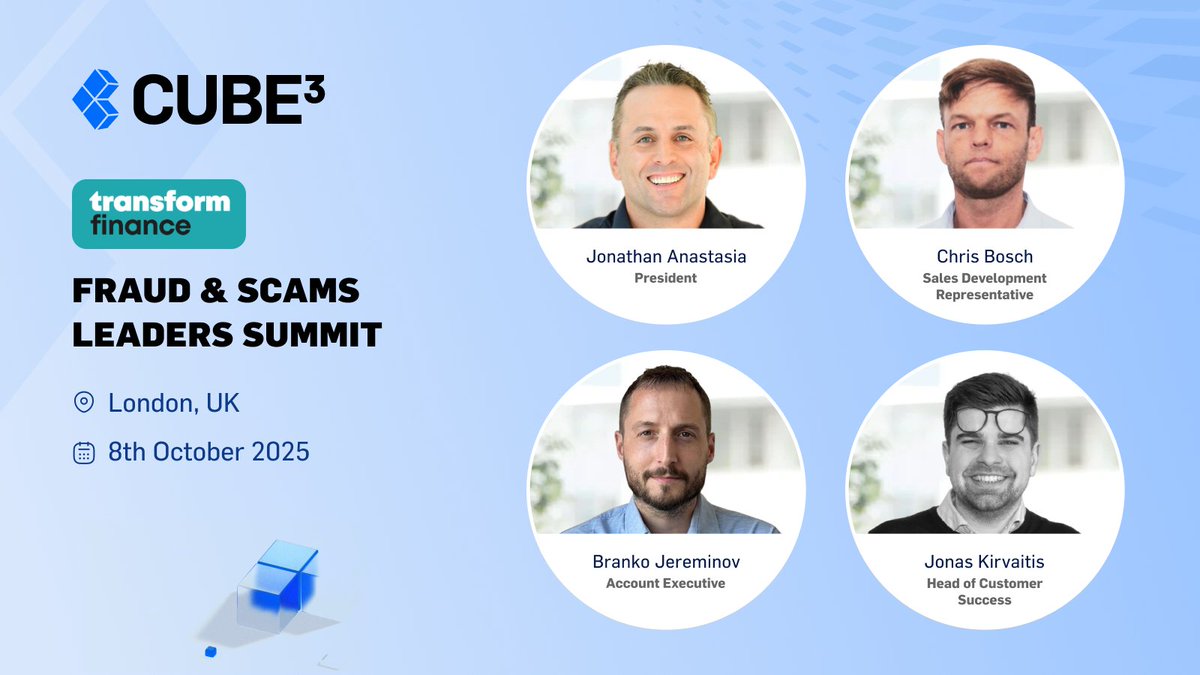 CUBE³

transform finance

FRAUD & SCAMS LEADERS SUMMIT

London, UK

8th October 2025

Jonathan Anastasia
President

Chris Bosch
Sales Development Representative

Branko Jereminov
Account Executive

Jonas Kirvaitis
Head of Customer Success